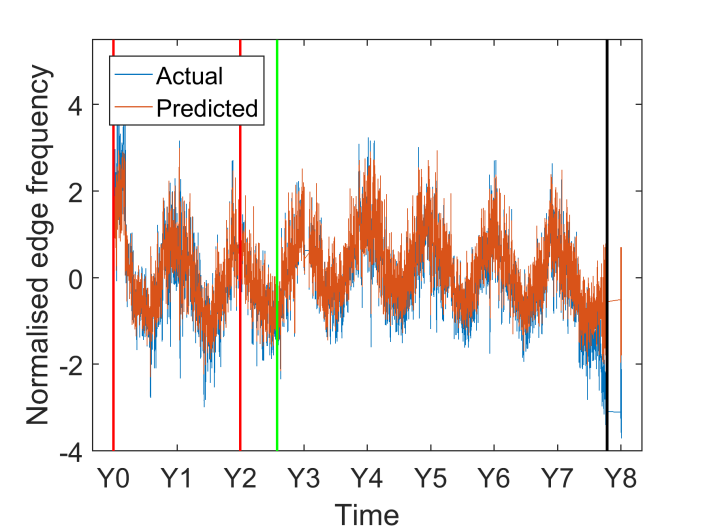 Actual
Predicted

Normalised edge frequency

4
2
0
-2
-4

Y0 Y1 Y2 Y3 Y4 Y5 Y6 Y7 Y8

Time